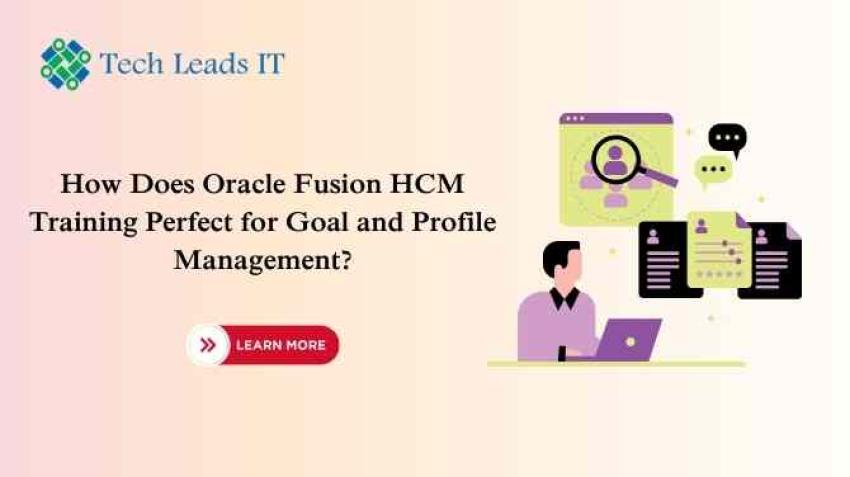 Tech Leads IT

How Does Oracle Fusion HCM Training Perfect for Goal and Profile Management?

LEARN MORE